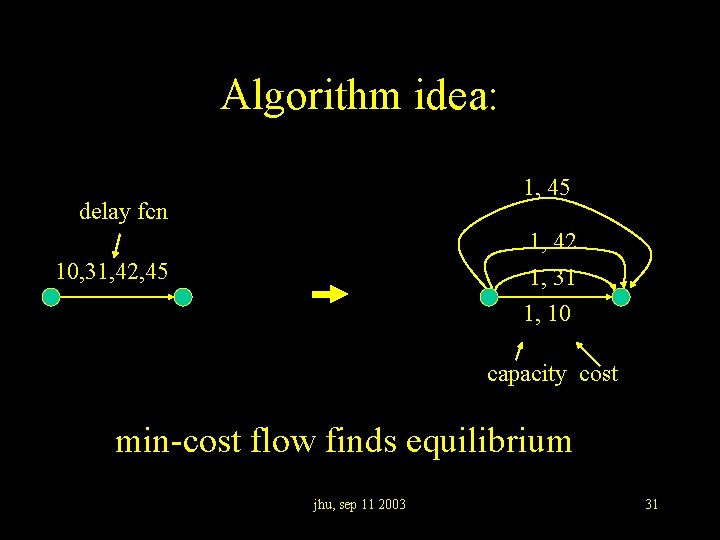 Algorithm idea:

delay fcn

10,31,42,45

1, 45

1, 42

1, 31

1, 10

capacity cost

min-cost flow finds equilibrium

jhu, sep 11 2003

31